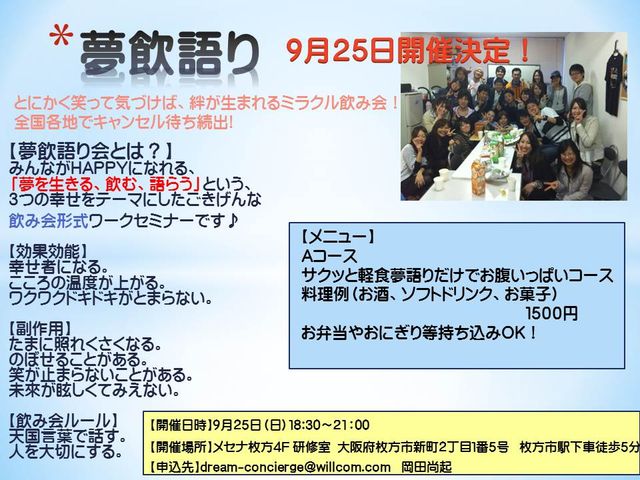 *夢飲語り　9月25日開催決定！

とにかく笑って気づけば、絆が生まれるミラクル飲み会！
全国各地でキャンセル待ち続出!

【夢飲語り会とは？】
みんながHAPPYになれる、
「夢を生きる、飲む、語らう」という、
3つの幸せをテーマにしたごきげんな
飲み会形式ワークセミナーです♪

【効果効能】
幸せ者になる。
こころの温度が上がる。
ワクワクドキドキがとまらない。

【副作用】
たまに照れくさくなる。
のぼせることがある。
笑が止まらないことがある。
未来が眩しくてみえない。

【飲み会ルール】
天国言葉で話す。
人を大切にする。

【メニュー】
Aコース
サクッと軽食夢語りだけでお腹いっぱいコース
料理例（お酒、ソフトドリンク、お菓子）
1500円
お弁当やおにぎり等持ち込みOK！

【開催日時】9月25日（日）18:30～21:00
【開催場所】メセナ枚方4F 研修室　大阪府枚方市新町2丁目1番5号　枚方市駅下車徒歩5分
【申込先】dream-concierge@willcom.com　岡田尚起